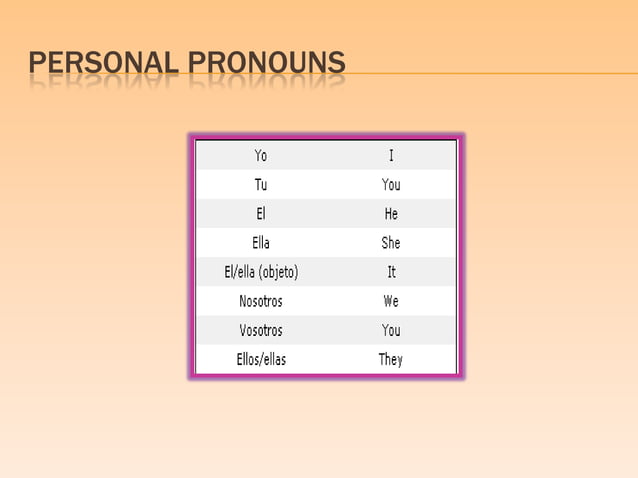 PERSONAL PRONOUNS

| Yo | I |
|---|---|
| Tu | You |
| El | He |
| Ella | She |
| El/ella (objeto) | It |
| Nosotros | We |
| Vosotros | You |
| Ellos/ellas | They |